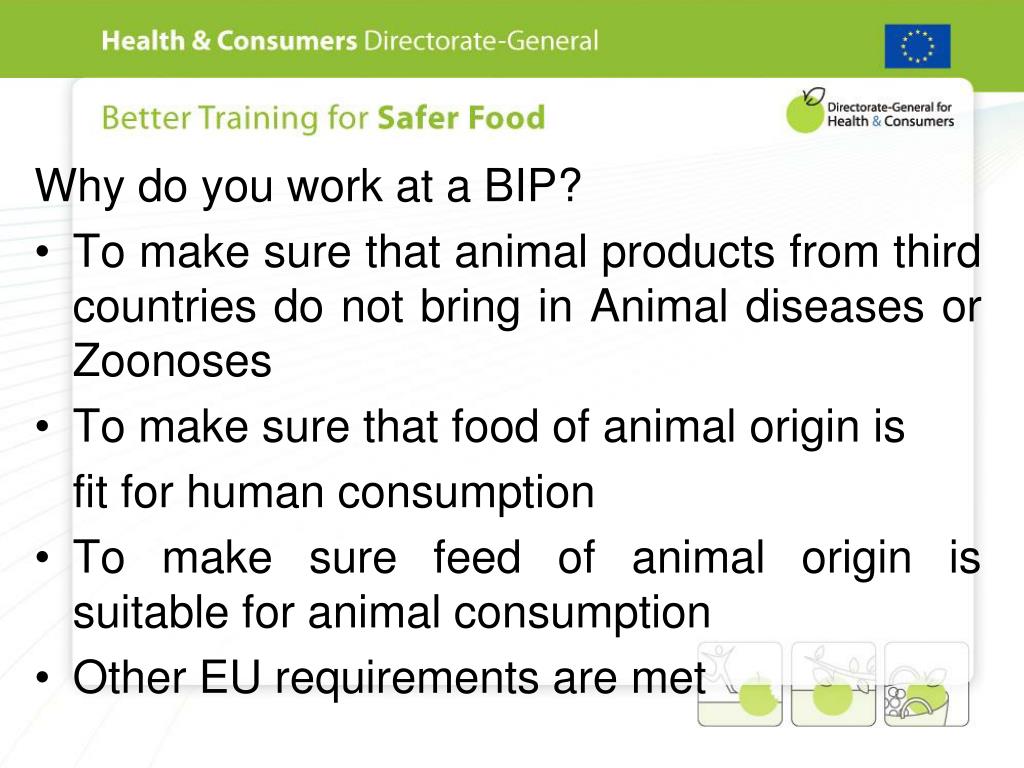 Health & Consumers Directorate-General

Better Training for Safer Food

Directorate-General for Health & Consumers

Why do you work at a BIP?

• To make sure that animal products from third countries do not bring in Animal diseases or Zoonoses

• To make sure that food of animal origin is

fit for human consumption

• To make sure feed of animal origin is suitable for animal consumption

• Other EU requirements are met